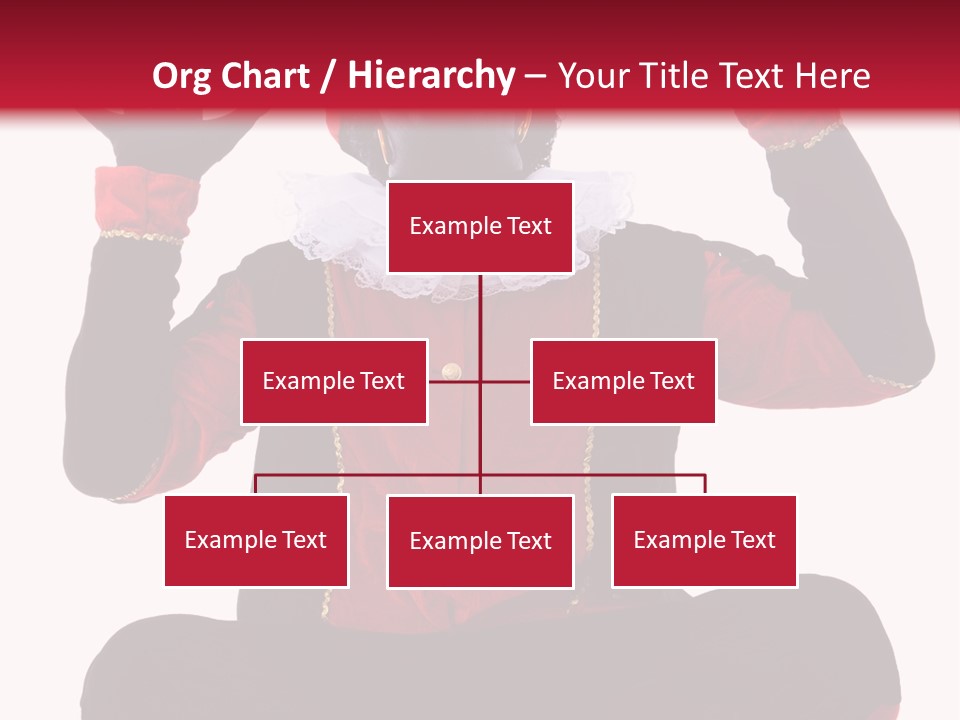 Org Chart / Hierarchy – Your Title Text Here

Example Text

Example Text

Example Text

Example Text

Example Text

Example Text